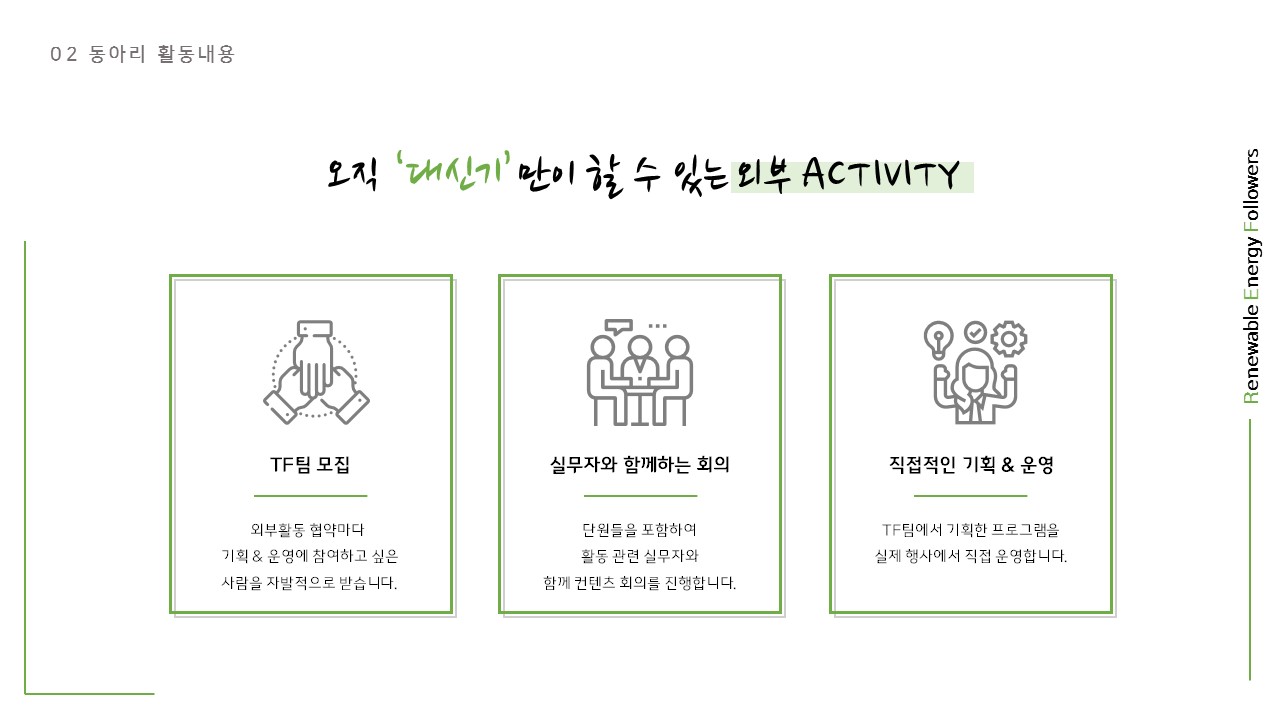 02 동아리 활동내용

오직 '대신기'만이 할 수 있는 외부 ACTIVITY

TF팀 모집

외부활동 협약마다
기획 & 운영에 참여하고 싶은
사람을 자발적으로 받습니다.

실무자와 함께하는 회의

단원들을 포함하여
활동 관련 실무자와
함께 컨텐츠 회의를 진행합니다.

직접적인 기획 & 운영

TF팀에서 기획한 프로그램을
실제 행사에서 직접 운영합니다.

Renewable Energy Followers